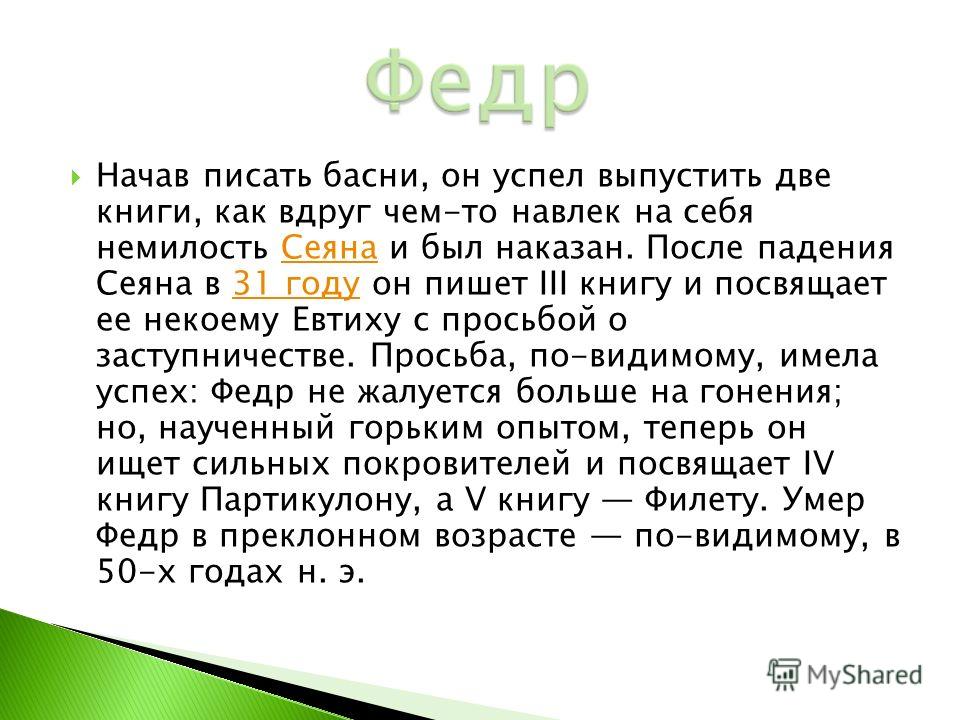 Федр

Начав писать басни, он успел выпустить две книги, как вдруг чем-то навлек на себя немилость Сеяна и был наказан. После падения Сеяна в 31 году он пишет III книгу и посвящает ее некоему Евтиху с просьбой о заступничестве. Просьба, по-видимому, имела успех: Федр не жалуется больше на гонения; но, наученный горьким опытом, теперь он ищет сильных покровителей и посвящает IV книгу Партикулону, а V книгу — Филету. Умер Федр в преклонном возрасте — по-видимому, в 50-х годах н. э.

MyShared